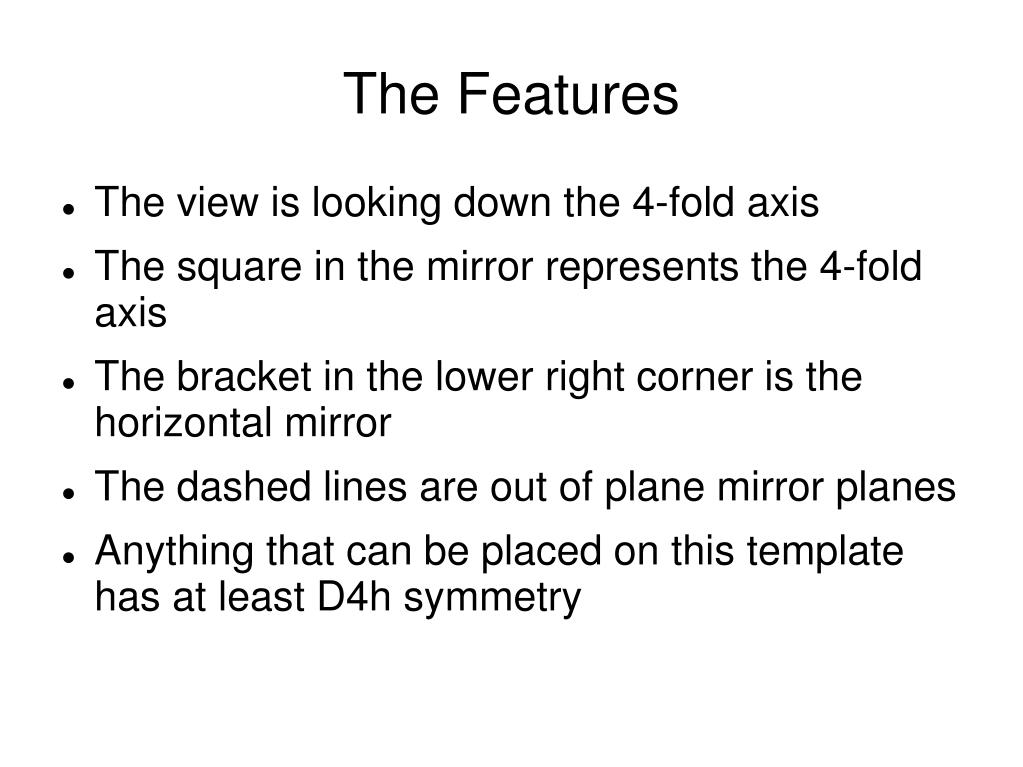 The Features

- The view is looking down the 4-fold axis
- The square in the mirror represents the 4-fold axis
- The bracket in the lower right corner is the horizontal mirror
- The dashed lines are out of plane mirror planes
- Anything that can be placed on this template has at least D4h symmetry